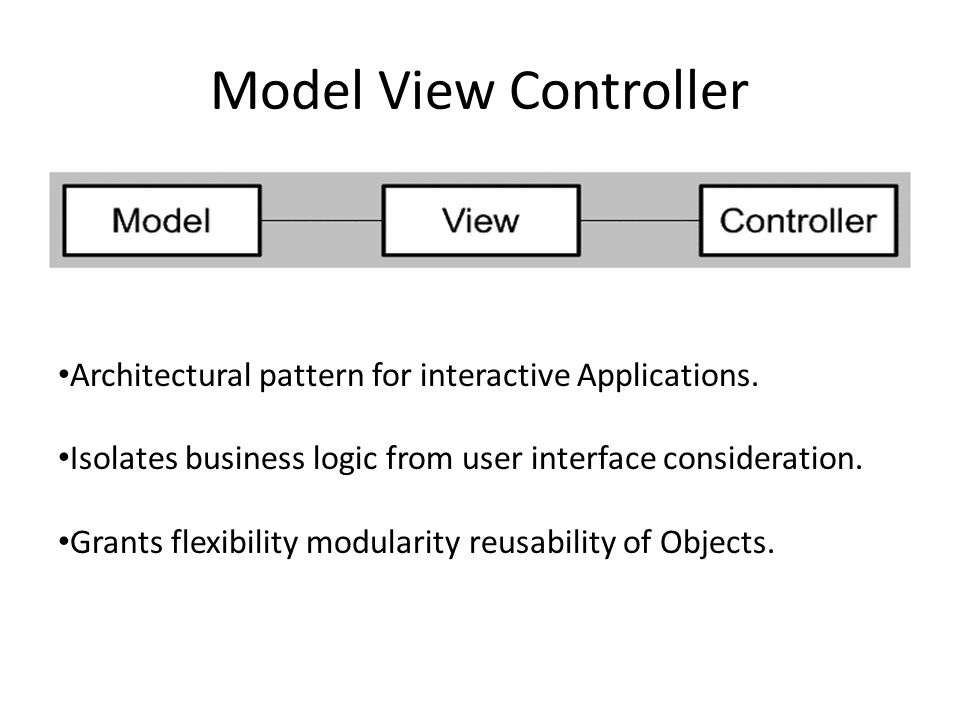 Model View Controller

Model

View

Controller

•Architectural pattern for interactive Applications.

•Isolates business logic from user interface consideration.

•Grants flexibility modularity reusability of Objects.